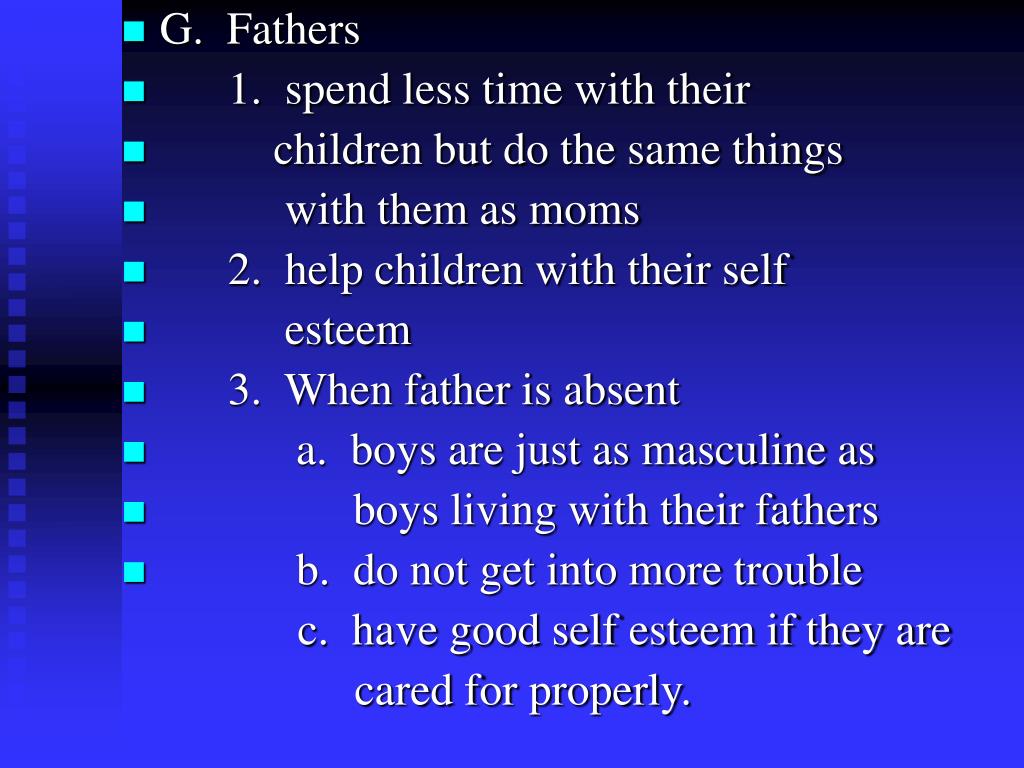 G. Fathers

1. spend less time with their children but do the same things with them as moms

2. help children with their self esteem

3. When father is absent

a. boys are just as masculine as boys living with their fathers

b. do not get into more trouble

c. have good self esteem if they are cared for properly.